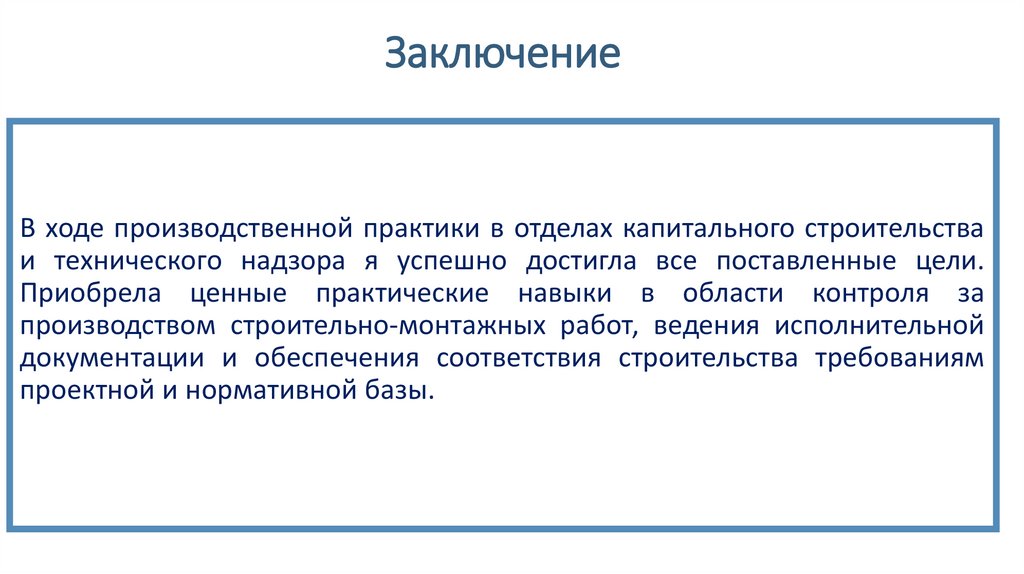 Заключение

В ходе производственной практики в отделах капитального строительства и технического надзора я успешно достигла все поставленные цели. Приобрела ценные практические навыки в области контроля за производством строительно-монтажных работ, ведения исполнительной документации и обеспечения соответствия строительства требованиям проектной и нормативной базы.